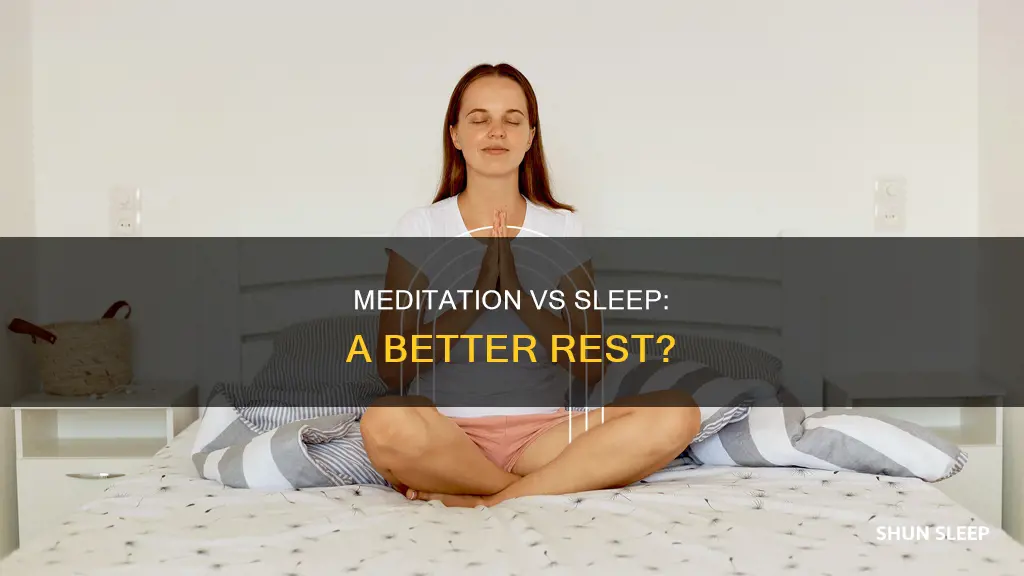 MEDITATION VS SLEEP:
A BETTER REST?

SHUN SLEEP